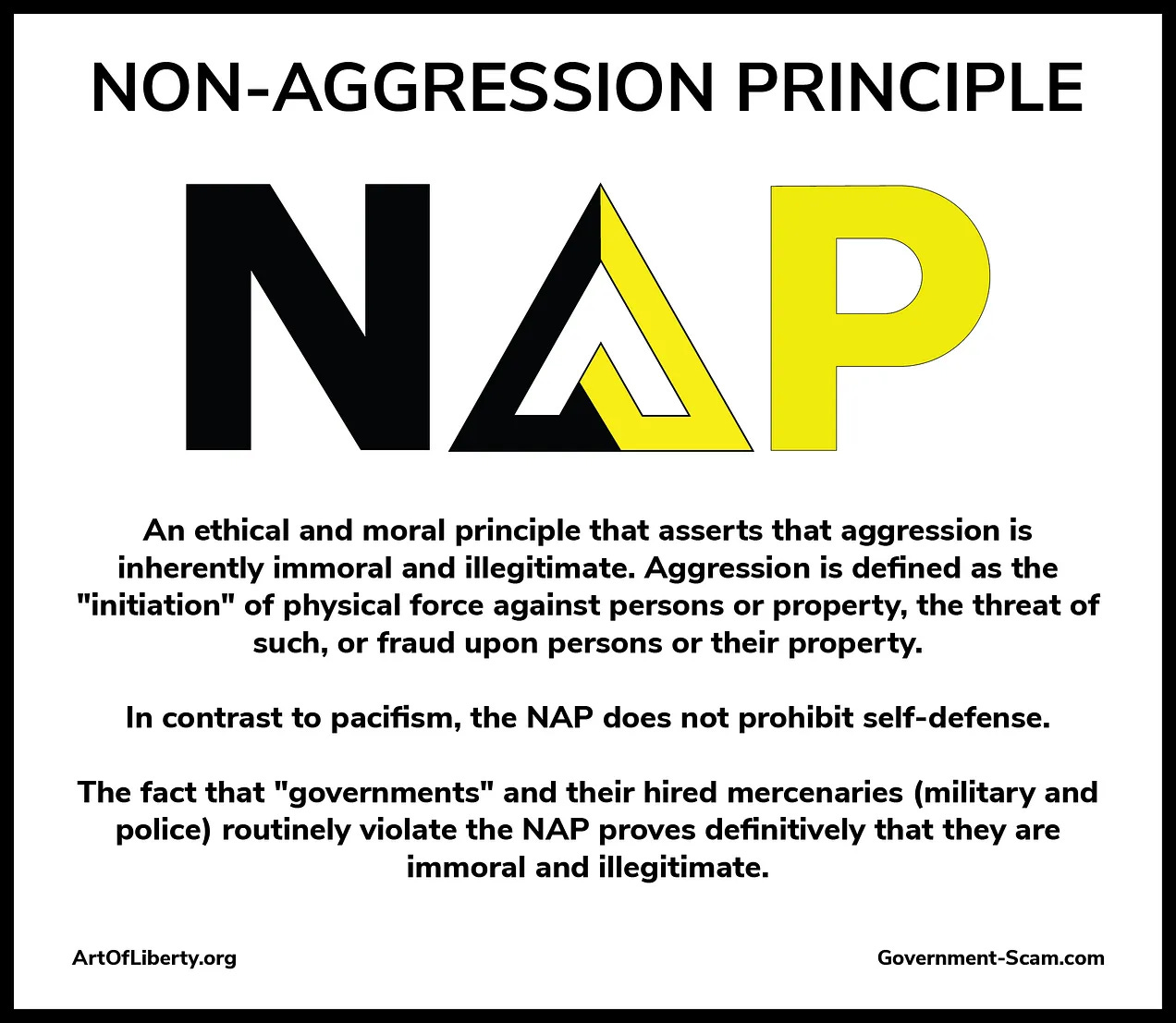 NON-AGGRESSION PRINCIPLE

NAP

An ethical and moral principle that asserts that aggression is inherently immoral and illegitimate. Aggression is defined as the "initiation" of physical force against persons or property, the threat of such, or fraud upon persons or their property.

In contrast to pacifism, the NAP does not prohibit self-defense.

The fact that "governments" and their hired mercenaries (military and police) routinely violate the NAP proves definitively that they are immoral and illegitimate.

ArtOfLiberty.org

Government-Scam.com